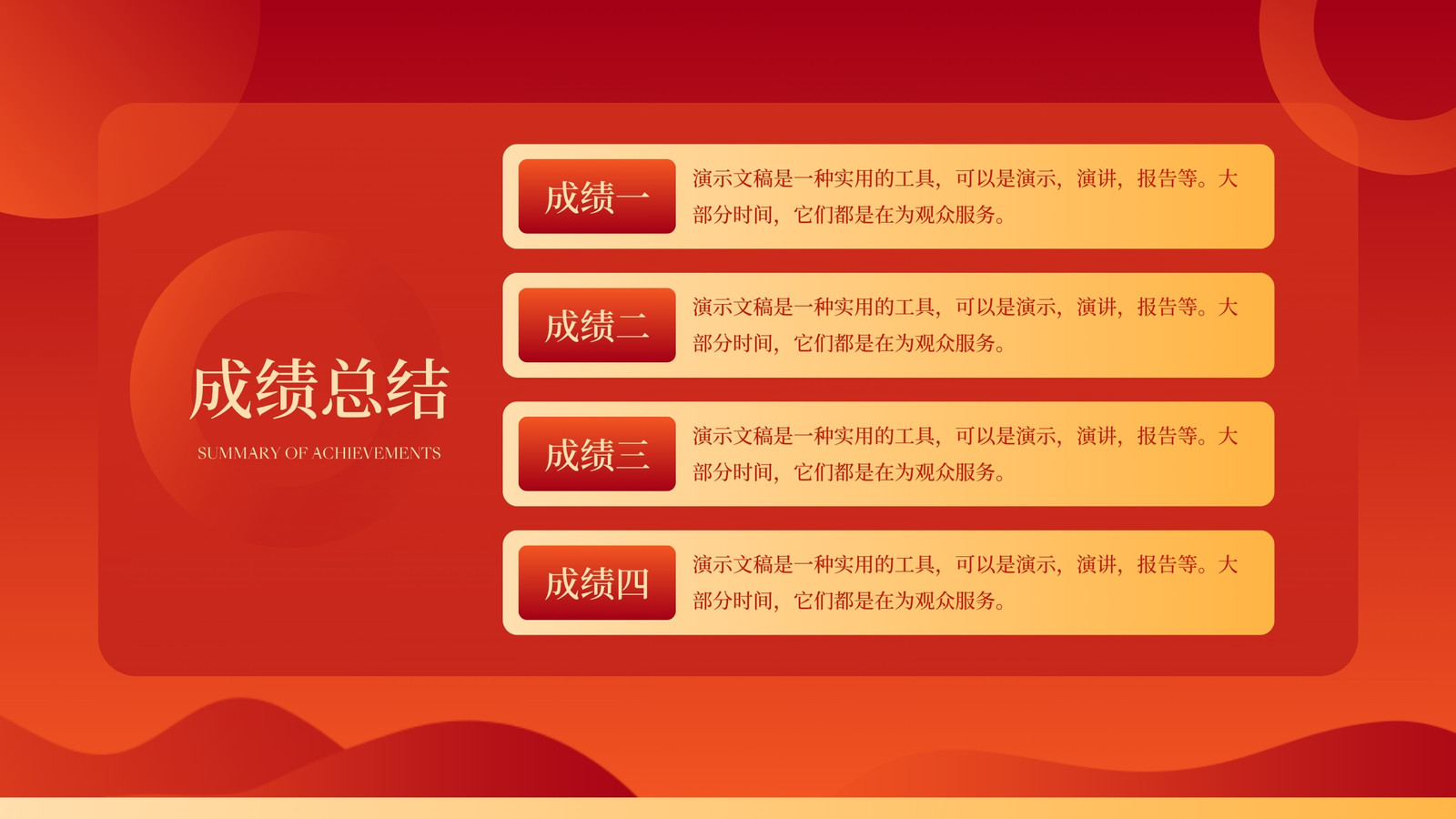 成绩总结
SUMMARY OF ACHIEVEMENTS

成绩一
演示文稿是一种实用的工具，可以是演示，演讲，报告等。大部分时间，它们都是在为观众服务。

成绩二
演示文稿是一种实用的工具，可以是演示，演讲，报告等。大部分时间，它们都是在为观众服务。

成绩三
演示文稿是一种实用的工具，可以是演示，演讲，报告等。大部分时间，它们都是在为观众服务。

成绩四
演示文稿是一种实用的工具，可以是演示，演讲，报告等。大部分时间，它们都是在为观众服务。